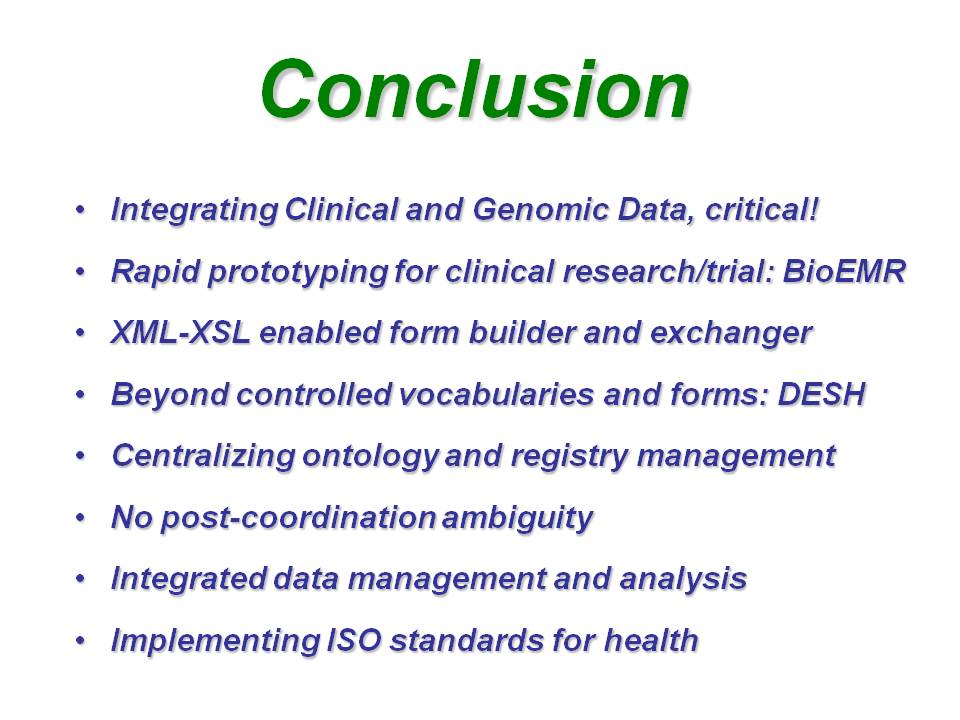 Conclusion

• Integrating Clinical and Genomic Data, critical!
• Rapid prototyping for clinical research/trial: BioEMR
• XML-XSL enabled form builder and exchanger
• Beyond controlled vocabularies and forms: DESH
• Centralizing ontology and registry management
• No post-coordination ambiguity
• Integrated data management and analysis
• Implementing ISO standards for health